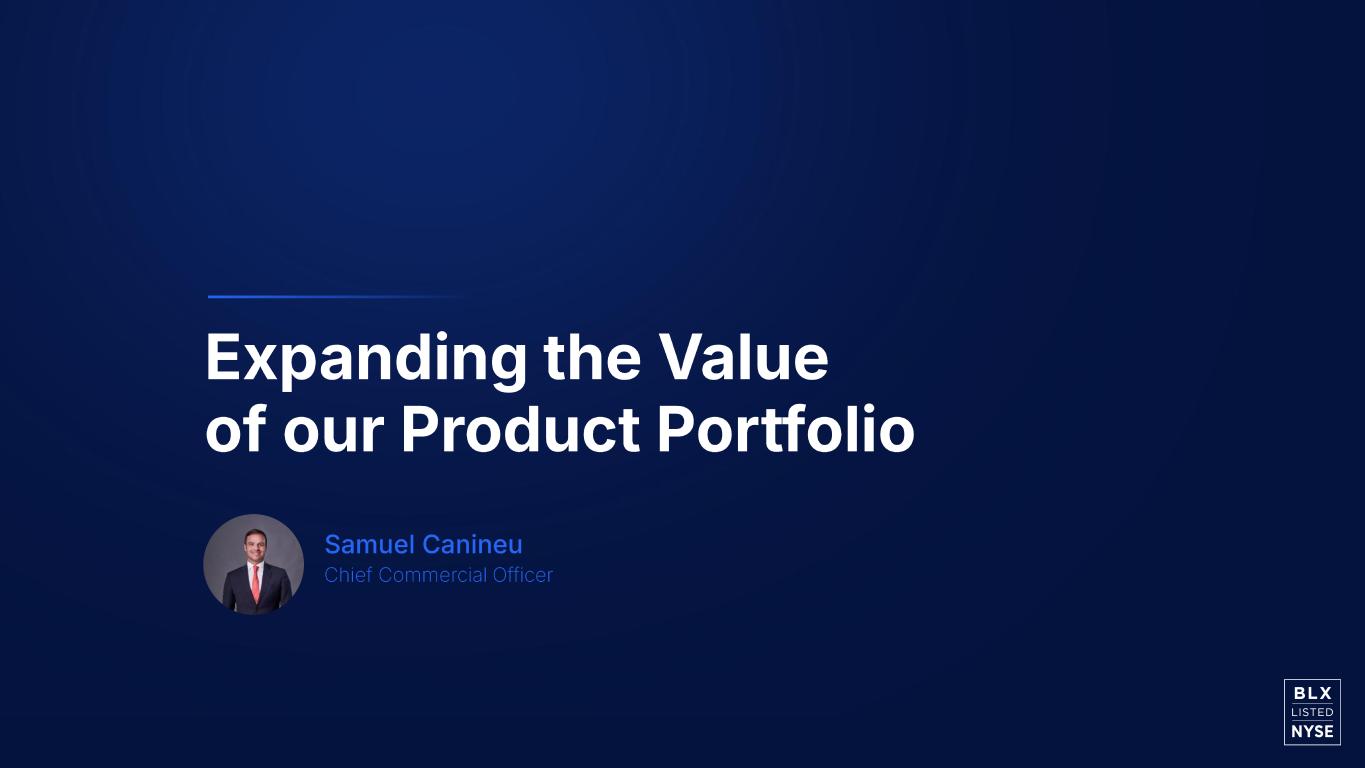 Expanding the Value of our Product Portfolio

Samuel Canineu
Chief Commercial Officer

BLX
LISTED
NYSE